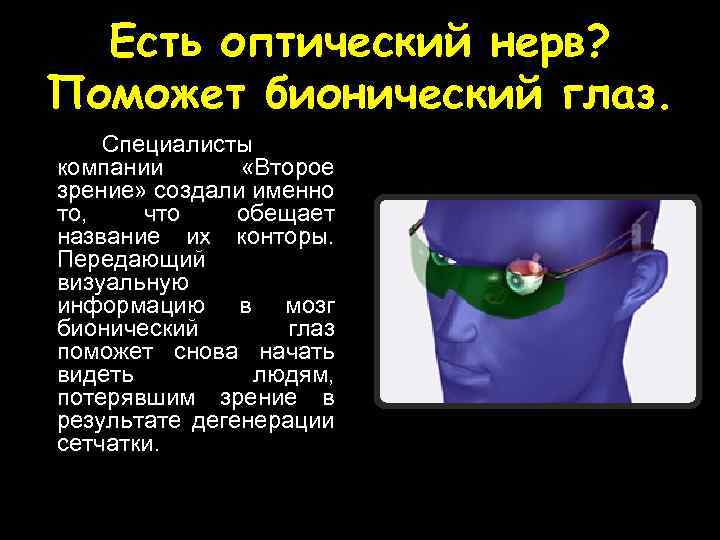 Есть оптический нерв? Поможет бионический глаз.

Специалисты компании «Второе зрение» создали именно то, что обещает название их конторы. Передающий визуальную информацию в мозг бионический глаз поможет снова начать видеть людям, потерявшим зрение в результате дегенерации сетчатки.